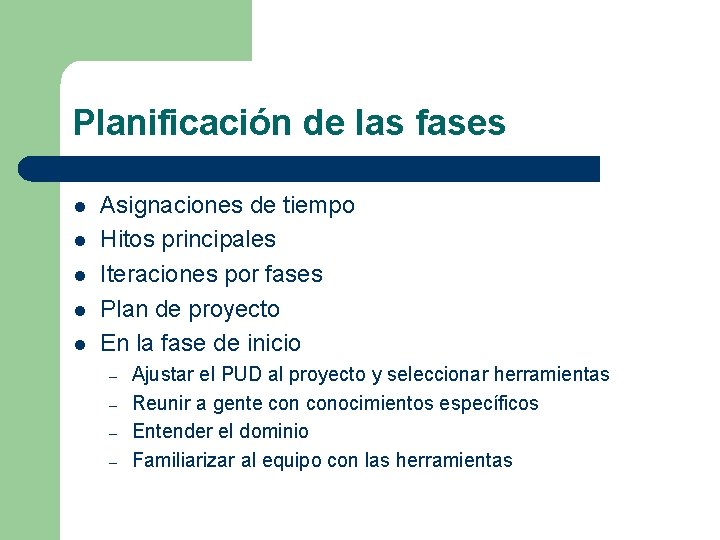 Planificación de las fases

- Asignaciones de tiempo
- Hitos principales
- Iteraciones por fases
- Plan de proyecto
- En la fase de inicio
  – Ajustar el PUD al proyecto y seleccionar herramientas
  – Reunir a gente con conocimientos específicos
  – Entender el dominio
  – Familiarizar al equipo con las herramientas